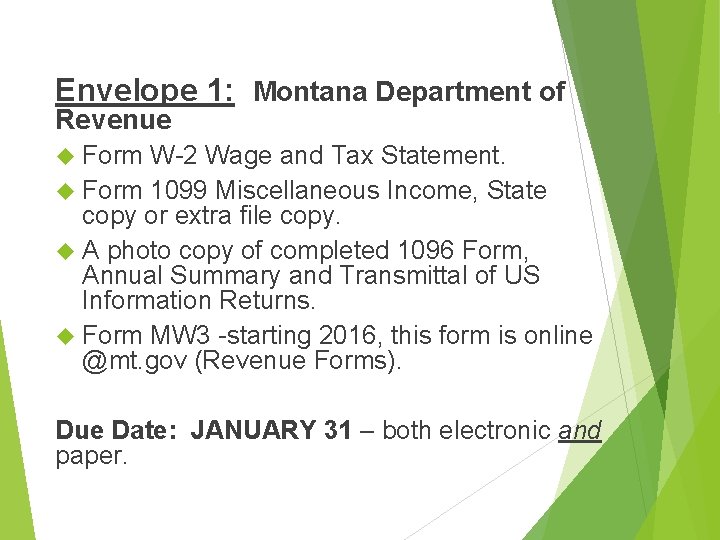 Envelope 1: Montana Department of Revenue

Form W-2 Wage and Tax Statement.

Form 1099 Miscellaneous Income, State copy or extra file copy.

A photo copy of completed 1096 Form, Annual Summary and Transmittal of US Information Returns.

Form MW3 -starting 2016, this form is online @mt.gov (Revenue Forms).

Due Date: JANUARY 31 – both electronic and paper.